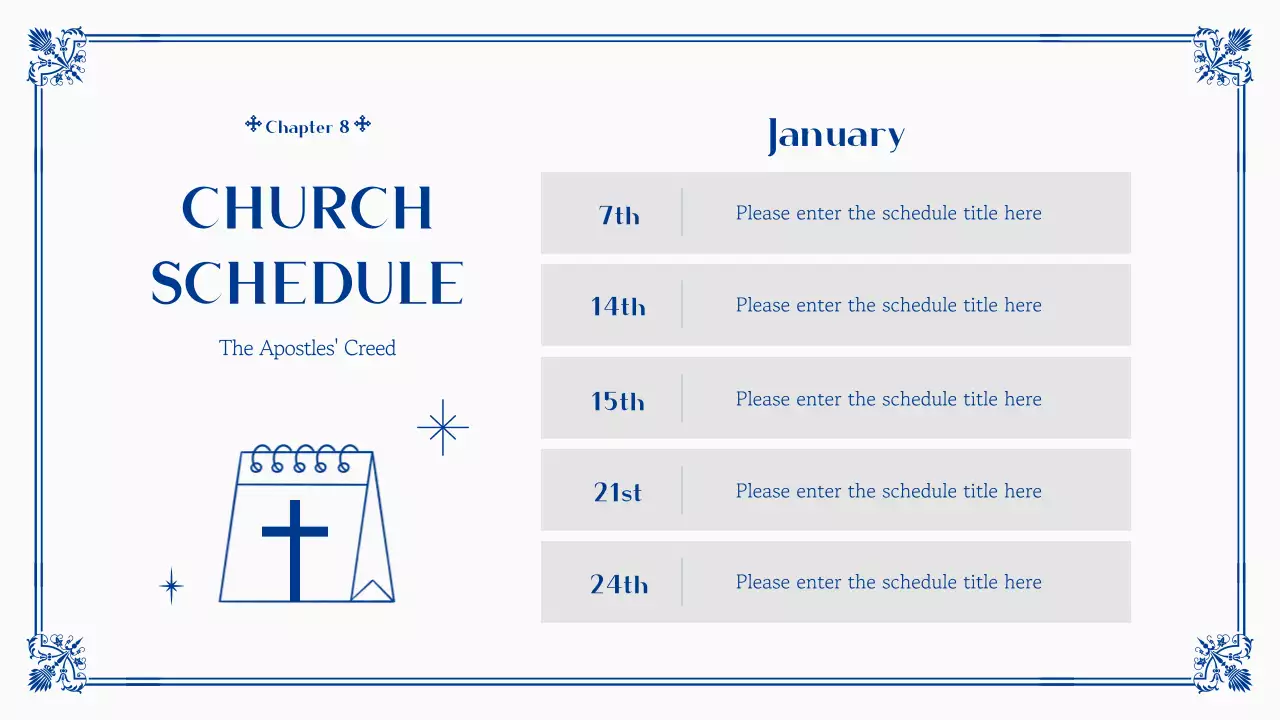 Chapter 8

CHURCH SCHEDULE

The Apostles' Creed

January

| 7th | Please enter the schedule title here |
|---|---|
| 14th | Please enter the schedule title here |
| 15th | Please enter the schedule title here |
| 21st | Please enter the schedule title here |
| 24th | Please enter the schedule title here |